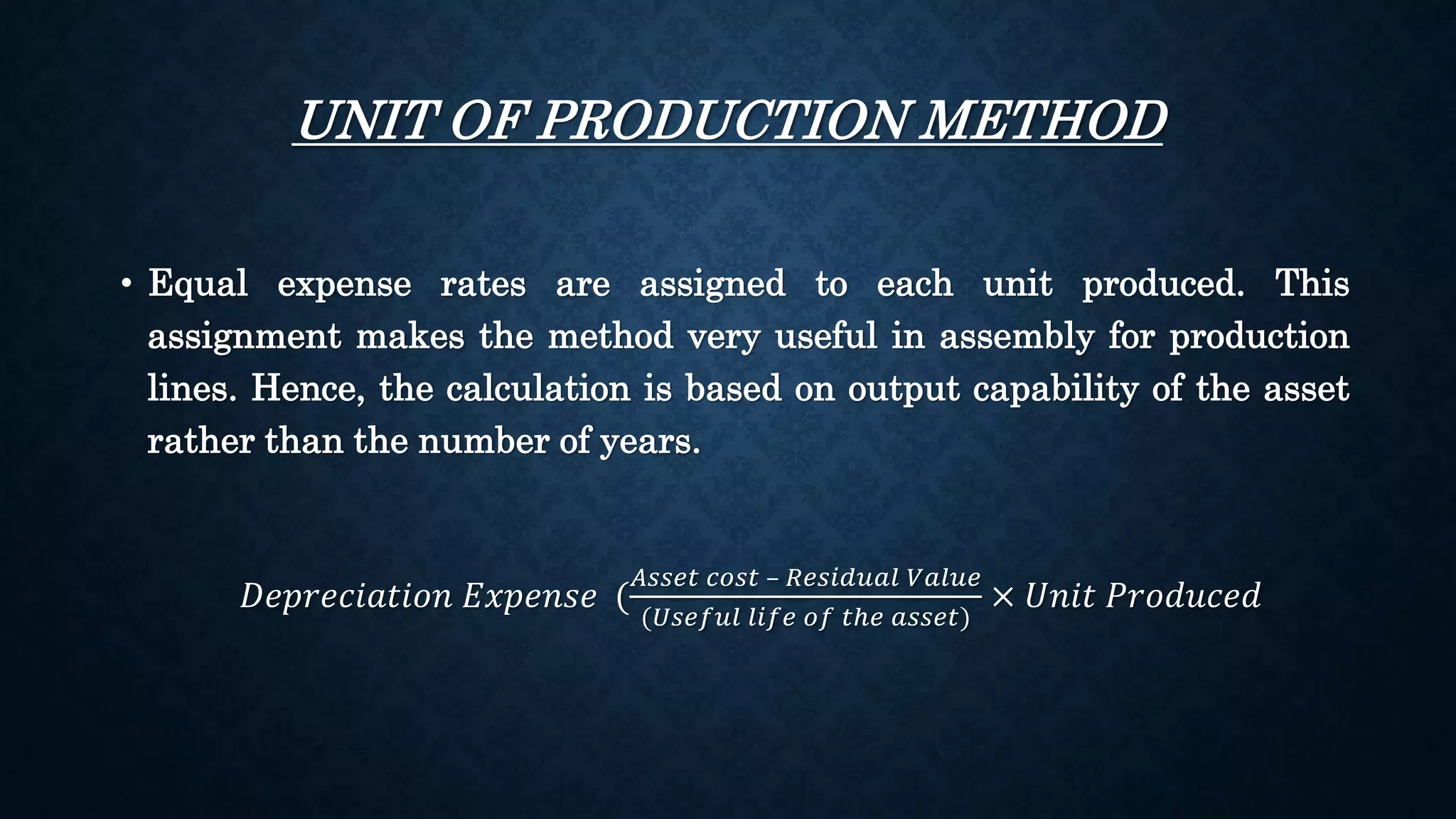 UNIT OF PRODUCTION METHOD

• Equal expense rates are assigned to each unit produced. This assignment makes the method very useful in assembly for production lines. Hence, the calculation is based on output capability of the asset rather than the number of years.

$Depreciation\ Expense\ (\frac{Asset\ cost - Residual\ Value}{(Useful\ life\ of\ the\ asset)} \times Unit\ Produced$